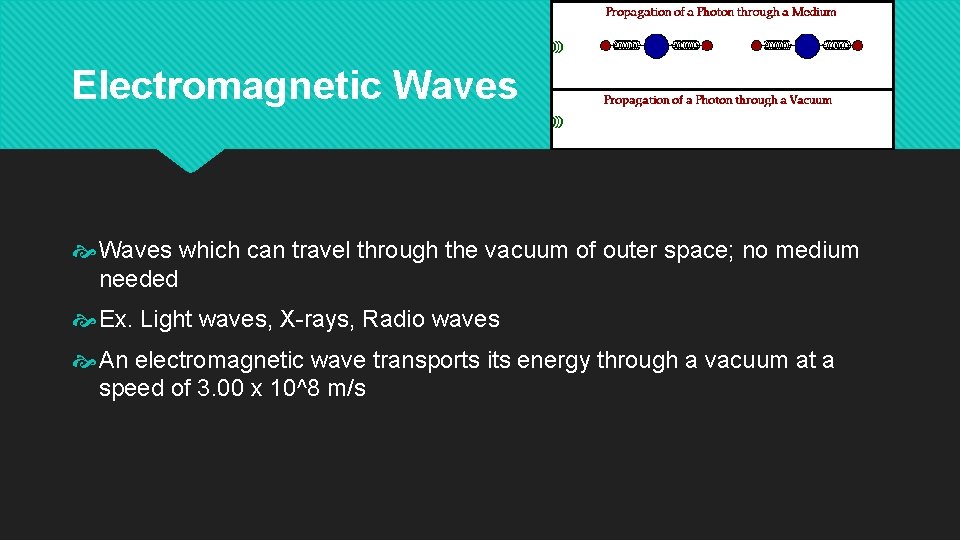 Electromagnetic Waves

Propagation of a Photon through a Medium

Propagation of a Photon through a Vacuum

Waves which can travel through the vacuum of outer space; no medium needed

Ex. Light waves, X-rays, Radio waves

An electromagnetic wave transports its energy through a vacuum at a speed of 3.00 x 10^8 m/s